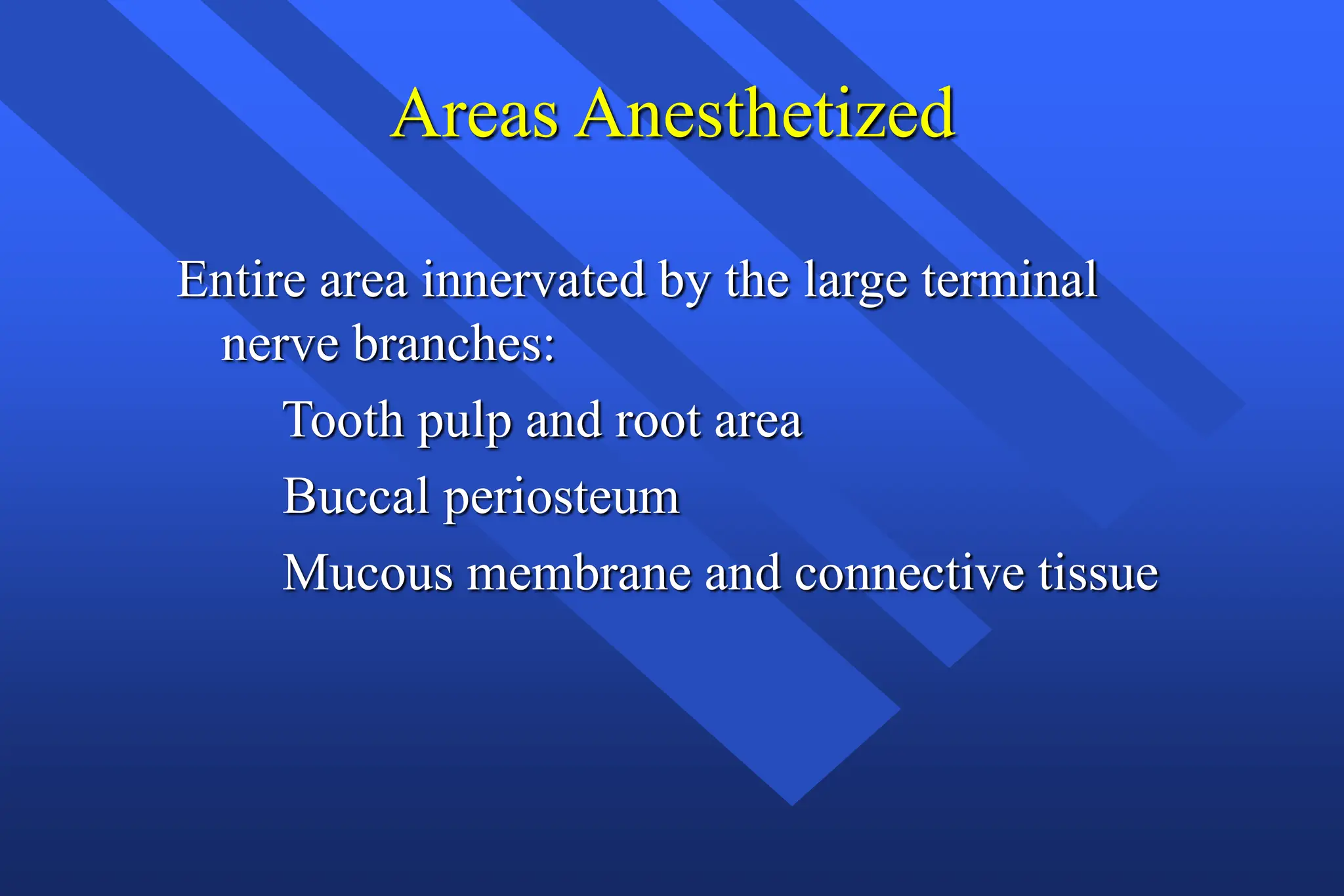 Areas Anesthetized

Entire area innervated by the large terminal nerve branches:

Tooth pulp and root area

Buccal periosteum

Mucous membrane and connective tissue